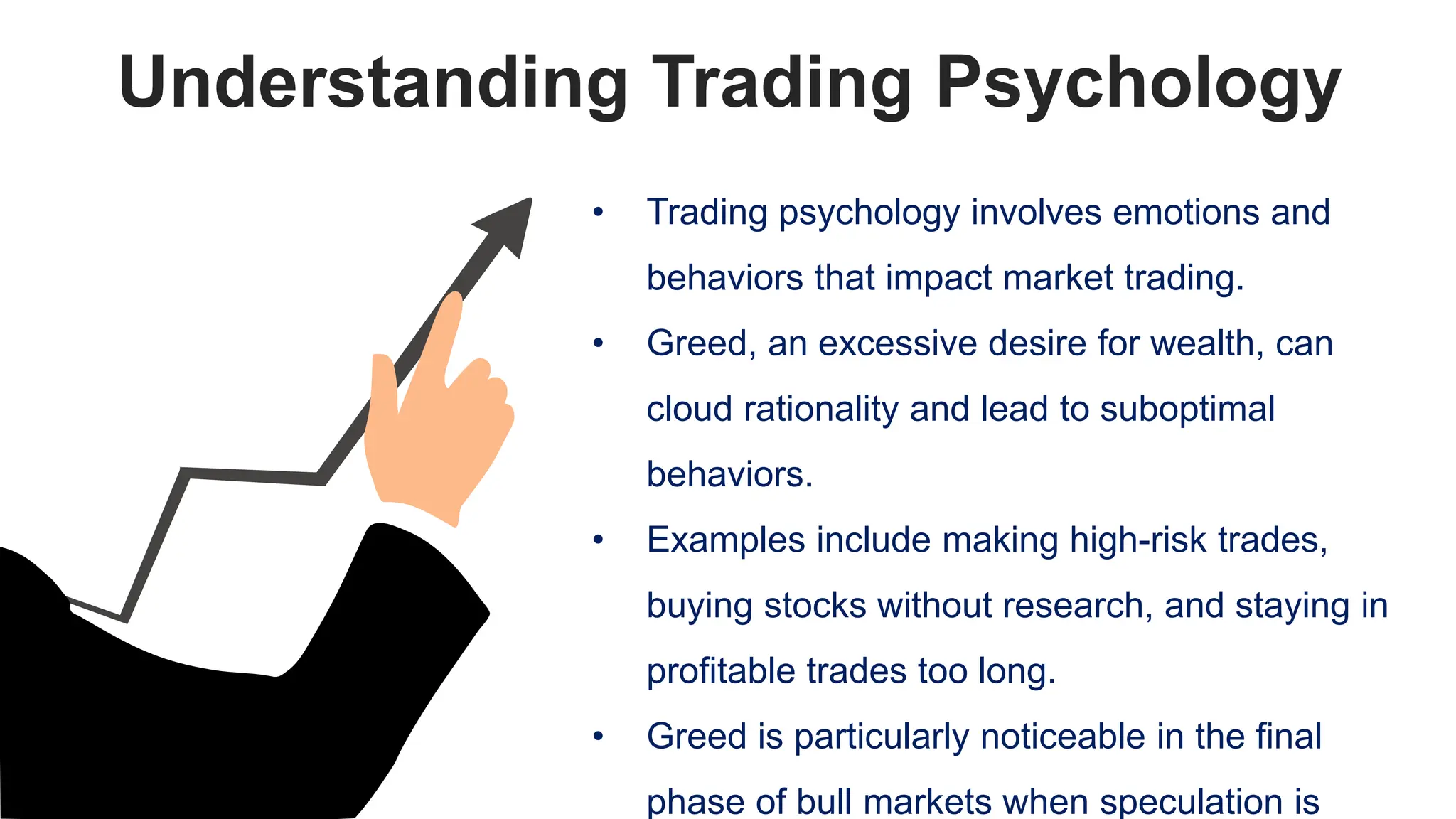 Understanding Trading Psychology

• Trading psychology involves emotions and behaviors that impact market trading.

• Greed, an excessive desire for wealth, can cloud rationality and lead to suboptimal behaviors.

• Examples include making high-risk trades, buying stocks without research, and staying in profitable trades too long.

• Greed is particularly noticeable in the final phase of bull markets when speculation is